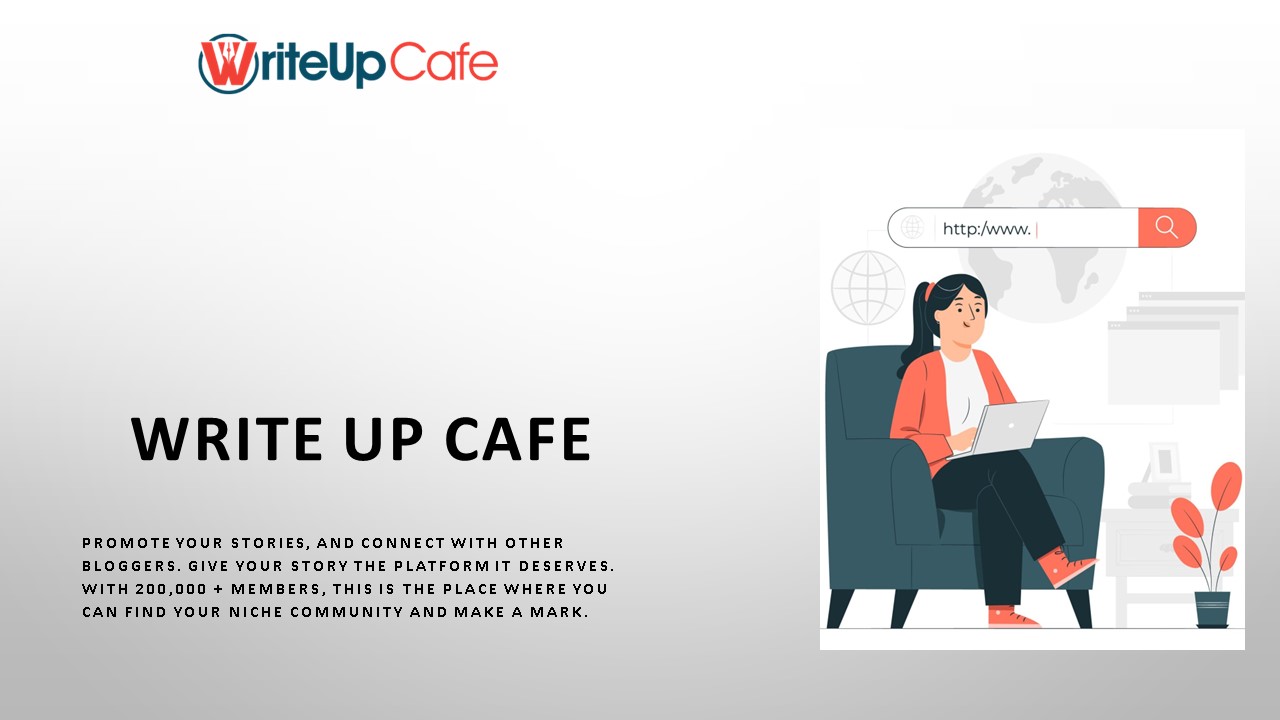 WriteUp Cafe

http:/www.

WRITE UP CAFE

PROMOTE YOUR STORIES, AND CONNECT WITH OTHER BLOGGERS. GIVE YOUR STORY THE PLATFORM IT DESERVES. WITH 200,000 + MEMBERS, THIS IS THE PLACE WHERE YOU CAN FIND YOUR NICHE COMMUNITY AND MAKE A MARK.